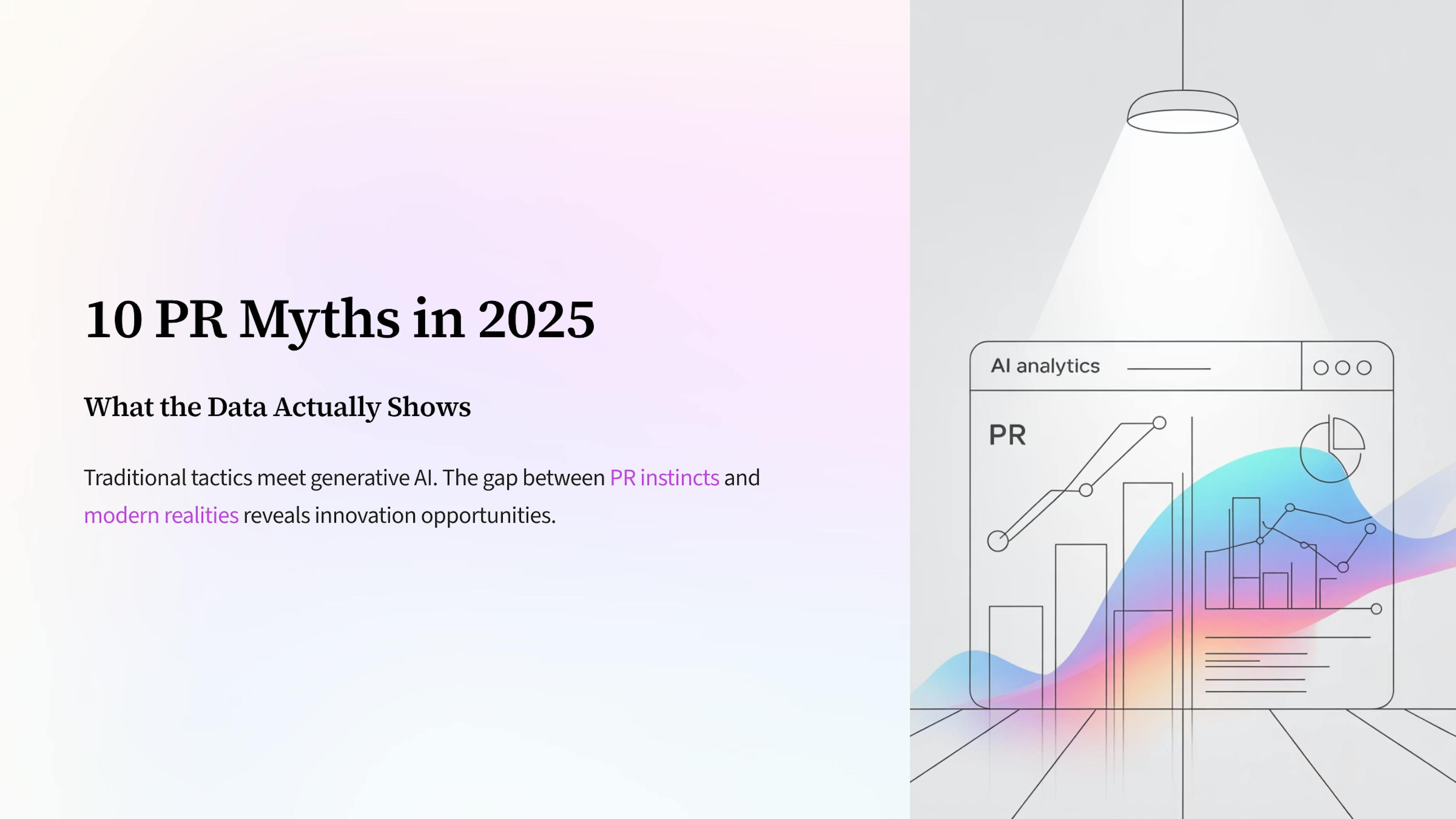 10 PR Myths in 2025

What the Data Actually Shows

Traditional tactics meet generative AI. The gap between PR instincts and modern realities reveals innovation opportunities.

AI analytics

PR